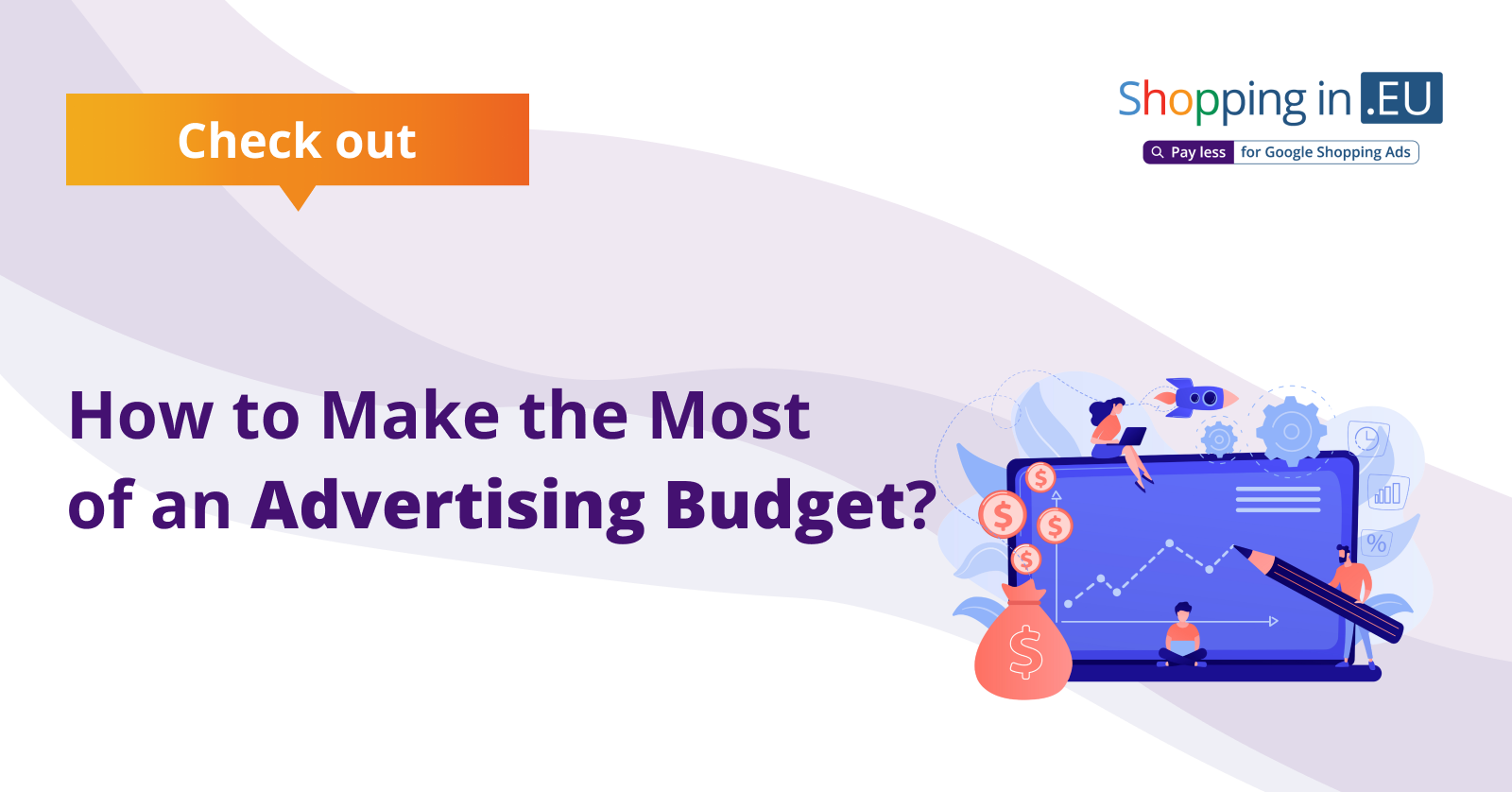 Check out

Shopping in .EU

Pay less for Google Shopping Ads

How to Make the Most of an Advertising Budget?

$

$

$

$

$

%